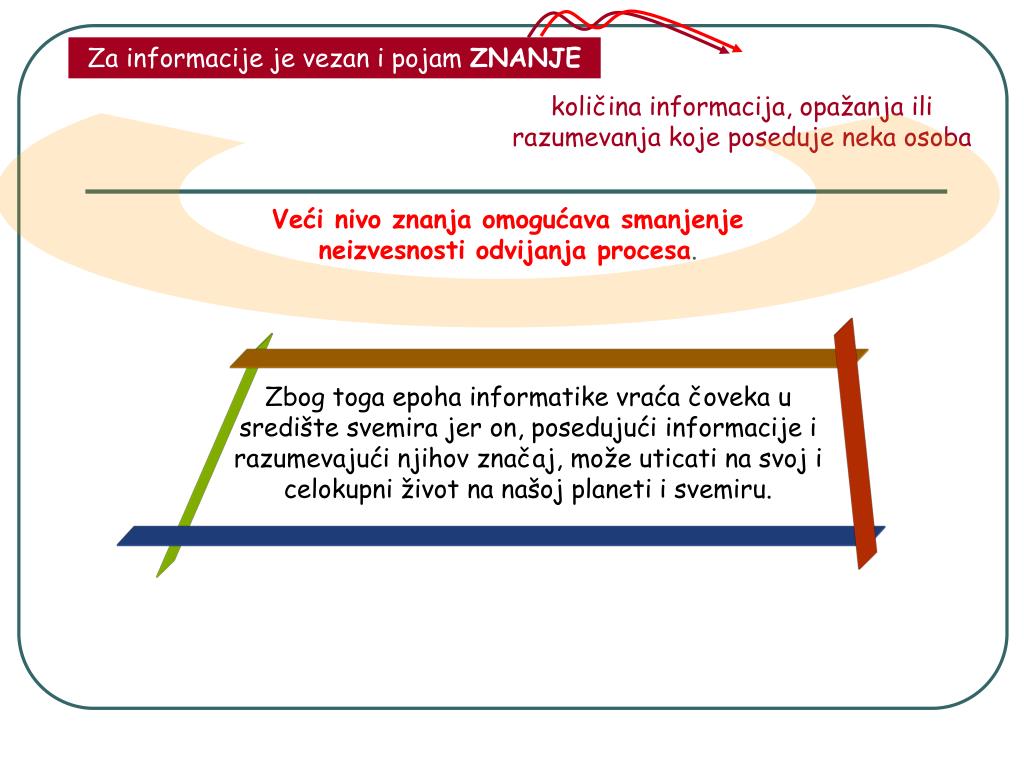 Za informacije je vezan i pojam ZNANJE

količina informacija, opažanja ili razumevanja koje poseduje neka osoba

Veći nivo znanja omogućava smanjenje neizvesnosti odvijanja procesa.

Zbog toga epoha informatike vraća čoveka u središte svemira jer on, posedujući informacije i razumevajući njihov značaj, može uticati na svoj i celokupni život na našoj planeti i svemiru.